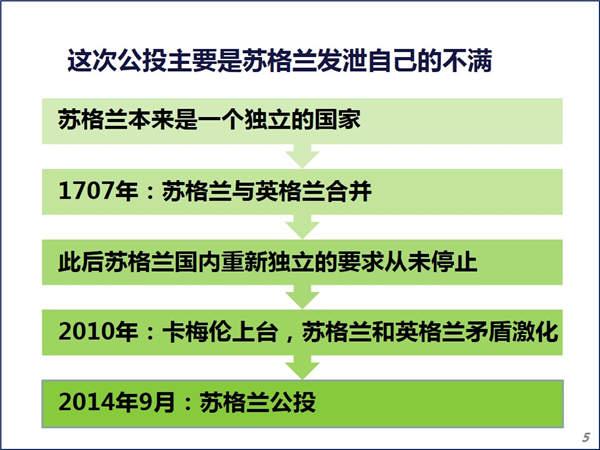 这次公投主要是苏格兰发泄自己的不满

苏格兰本来是一个独立的国家

1707年：苏格兰与英格兰合并

此后苏格兰国内重新独立的要求从未停止

2010年：卡梅伦上台，苏格兰和英格兰矛盾激化

2014年9月：苏格兰公投

5